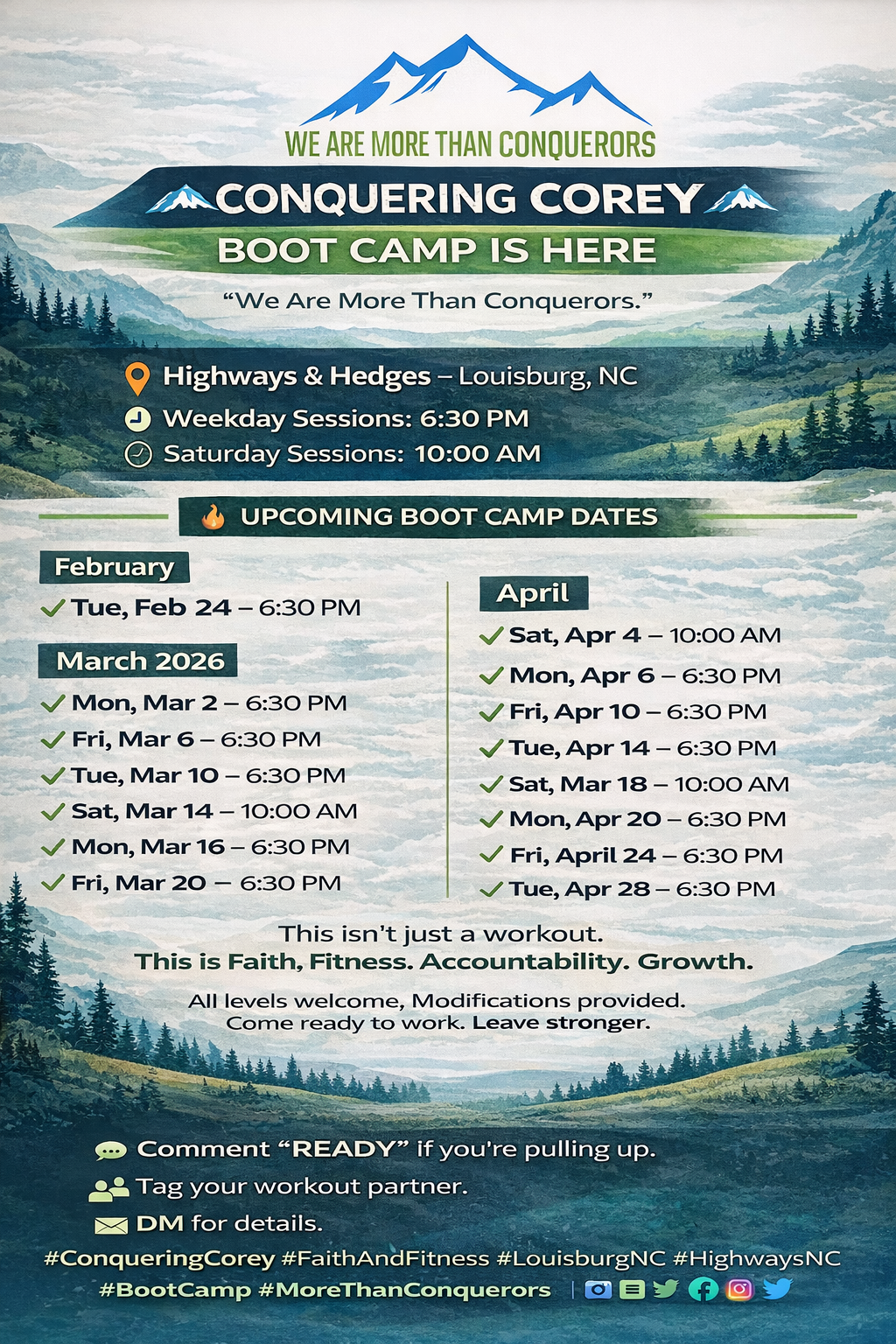 WE ARE MORE THAN CONQUERORS

CONQUERING COREY

BOOT CAMP IS HERE

“We Are More Than Conquerors.”

Highways & Hedges – Louisburg, NC

Weekday Sessions: 6:30 PM

Saturday Sessions: 10:00 AM

UPCOMING BOOT CAMP DATES

February

Tue, Feb 24 – 6:30 PM

March 2026

Mon, Mar 2 – 6:30 PM

Fri, Mar 6 – 6:30 PM

Tue, Mar 10 – 6:30 PM

Sat, Mar 14 – 10:00 AM

Mon, Mar 16 – 6:30 PM

Fri, Mar 20 – 6:30 PM

April

Sat, Apr 4 – 10:00 AM

Mon, Apr 6 – 6:30 PM

Fri, Apr 10 – 6:30 PM

Tue, Apr 14 – 6:30 PM

Sat, Mar 18 – 10:00 AM

Mon, Apr 20 – 6:30 PM

Fri, April 24 – 6:30 PM

Tue, Apr 28 – 6:30 PM

This isn’t just a workout.

This is Faith, Fitness. Accountability. Growth.

All levels welcome, Modifications provided.
Come ready to work. Leave stronger.

Comment “READY” if you're pulling up.

Tag your workout partner.

DM for details.

#ConqueringCorey #FaithAndFitness #LouisburgNC #HighwaysNC
#BootCamp #MoreThanConquerors